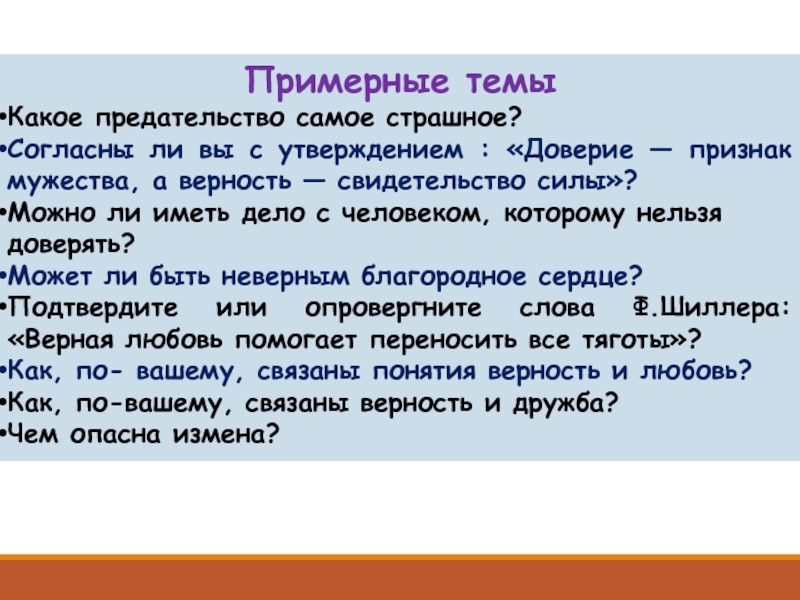 Примерные темы

•Какое предательство самое страшное?
•Согласны ли вы с утверждением : «Доверие — признак мужества, а верность — свидетельство силы»?
•Можно ли иметь дело с человеком, которому нельзя доверять?
•Может ли быть неверным благородное сердце?
•Подтвердите или опровергните слова Ф.Шиллера: «Верная любовь помогает переносить все тяготы»?
•Как, по- вашему, связаны понятия верность и любовь?
•Как, по-вашему, связаны верность и дружба?
•Чем опасна измена?